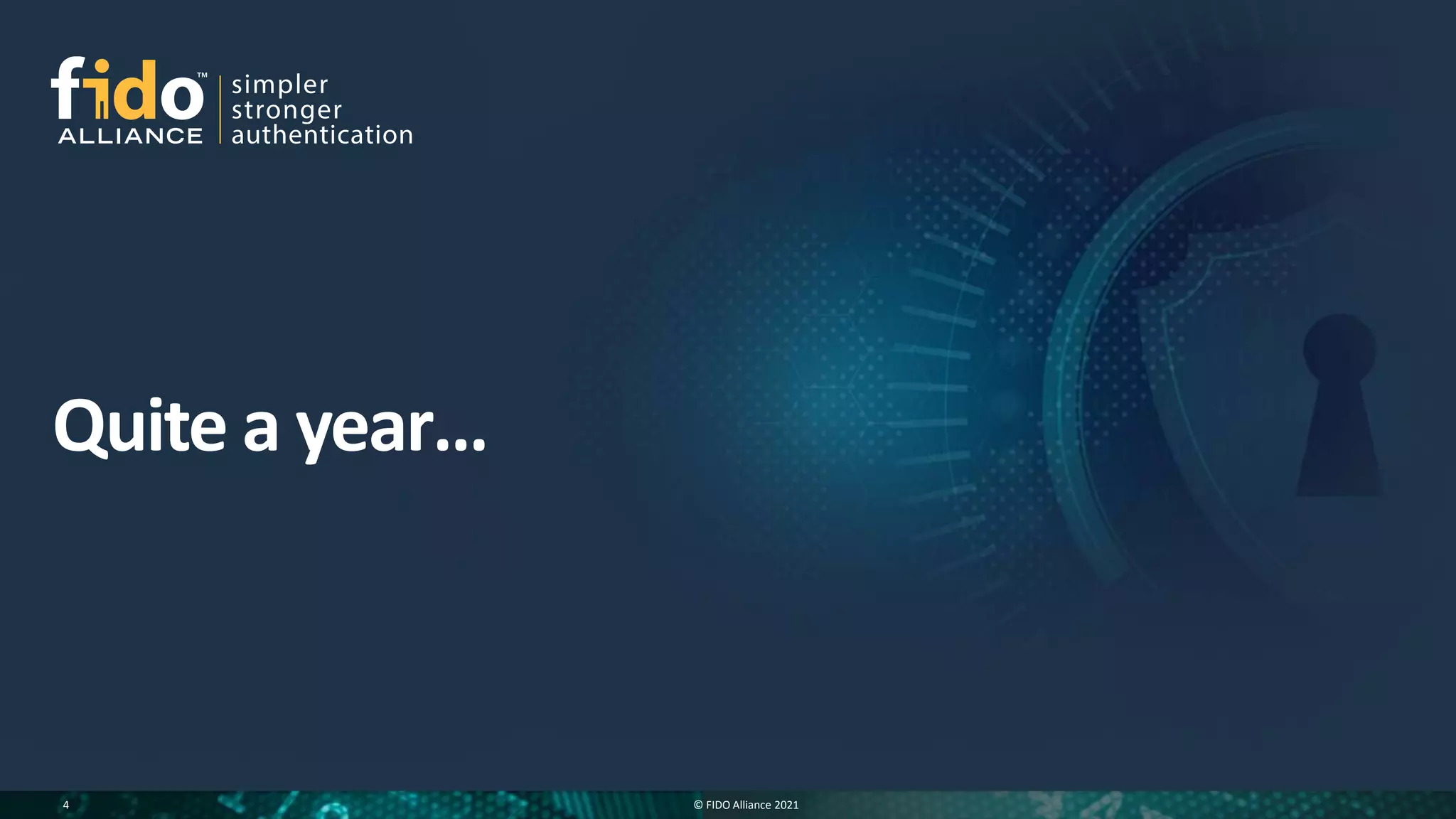 fido™ ALLIANCE

simpler
stronger
authentication

Quite a year...

4

© FIDO Alliance 2021